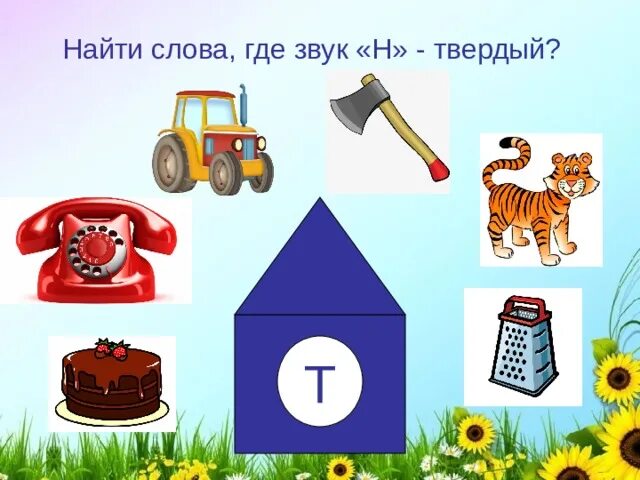 Найти слова, где звук «Н» - твердый?

Т